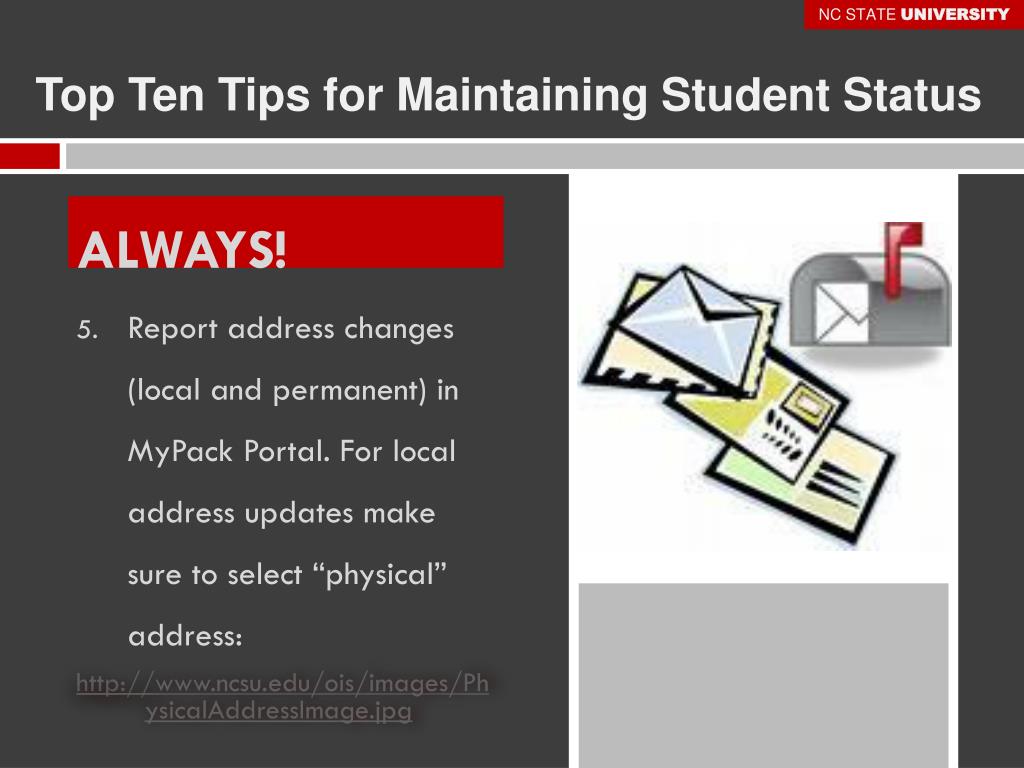 NC STATE UNIVERSITY

Top Ten Tips for Maintaining Student Status

ALWAYS!

5. Report address changes (local and permanent) in MyPack Portal. For local address updates make sure to select “physical” address:

http://www.ncsu.edu/ois/images/PhysicalAddressImage.jpg